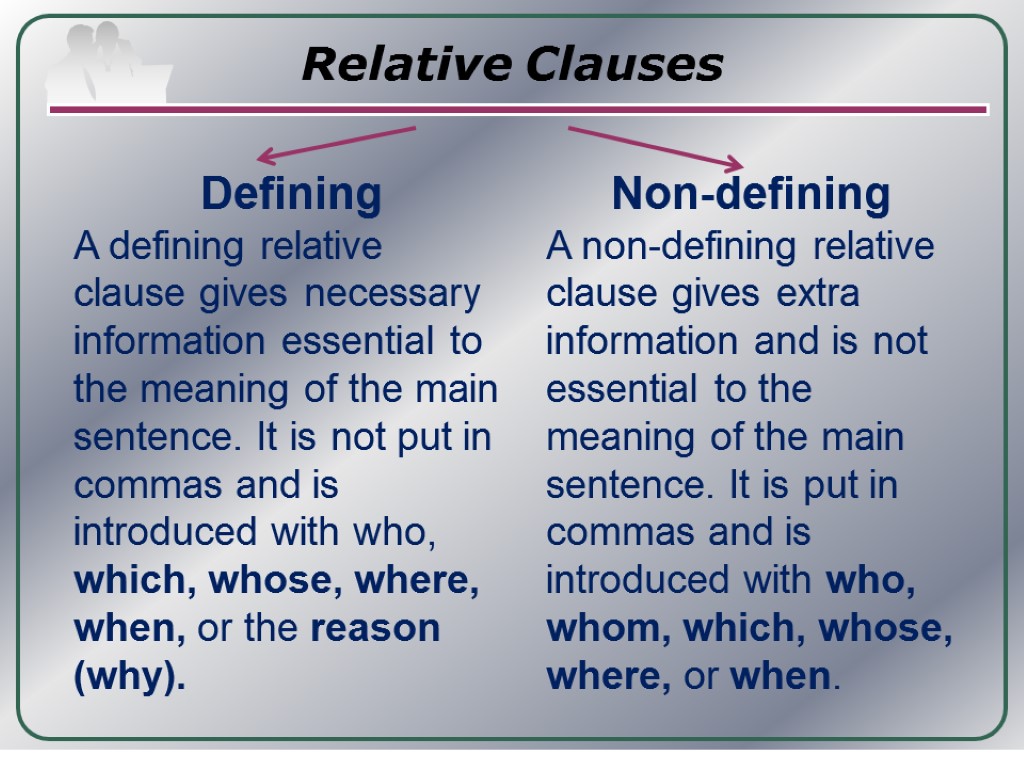 Relative Clauses

Defining

A defining relative clause gives necessary information essential to the meaning of the main sentence. It is not put in commas and is introduced with who, which, whose, where, when, or the reason (why).

Non-defining

A non-defining relative clause gives extra information and is not essential to the meaning of the main sentence. It is put in commas and is introduced with who, whom, which, whose, where, or when.